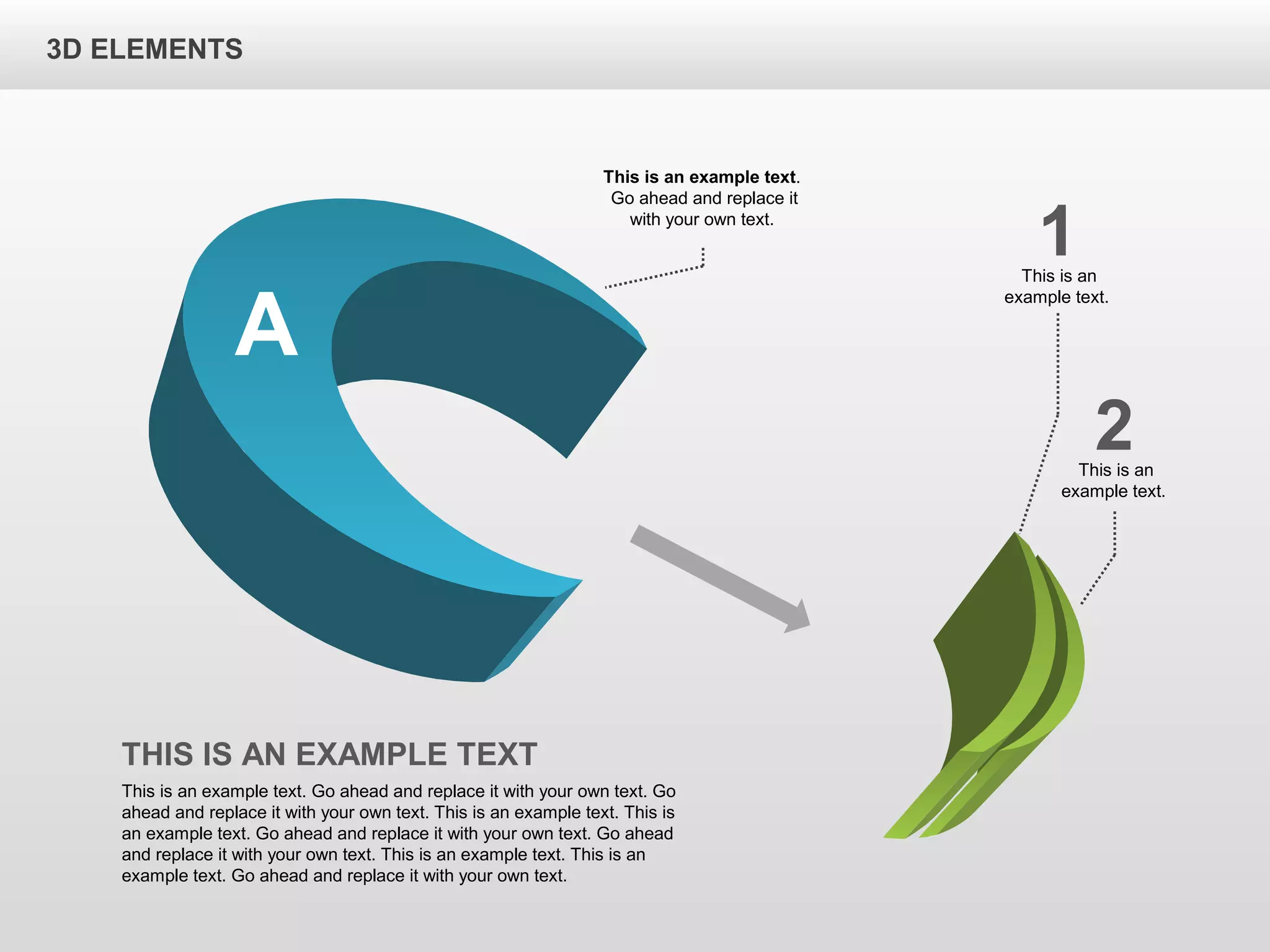 3D ELEMENTS

This is an example text. Go ahead and replace it with your own text.

A

1
This is an example text.

2
This is an example text.

THIS IS AN EXAMPLE TEXT

This is an example text. Go ahead and replace it with your own text. Go ahead and replace it with your own text. This is an example text. This is an example text. Go ahead and replace it with your own text. Go ahead and replace it with your own text. This is an example text. This is an example text. Go ahead and replace it with your own text.